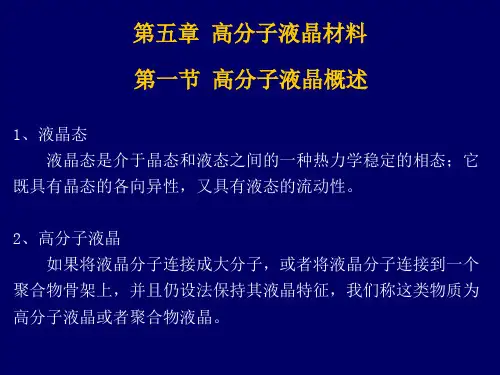 第五章 高分子液晶材料

第一节 高分子液晶概述

1、液晶态

液晶态是介于晶态和液态之间的一种热力学稳定的相态；它既具有晶态的各向异性，又具有液态的流动性。

2、高分子液晶

如果将液晶分子连接成大分子，或者将液晶分子连接到一个聚合物骨架上，并且仍设法保持其液晶特征，我们称这类物质为高分子液晶或者聚合物液晶。